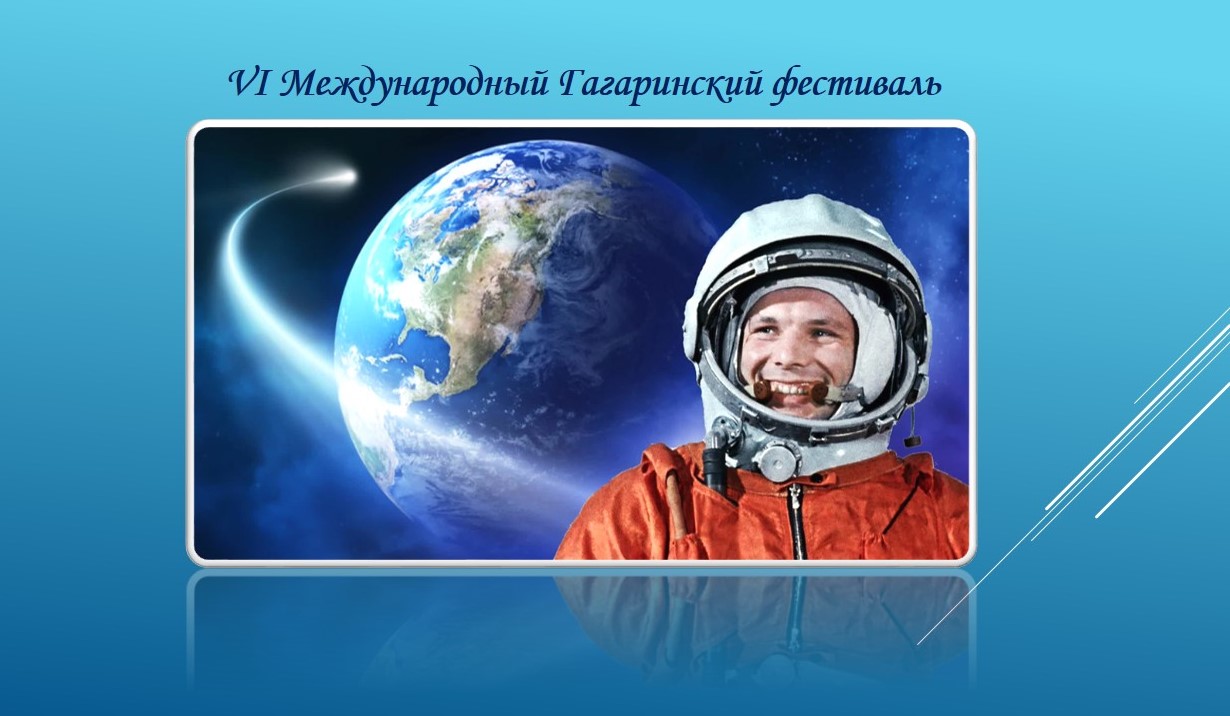 VI Международный Гагаринский фестиваль